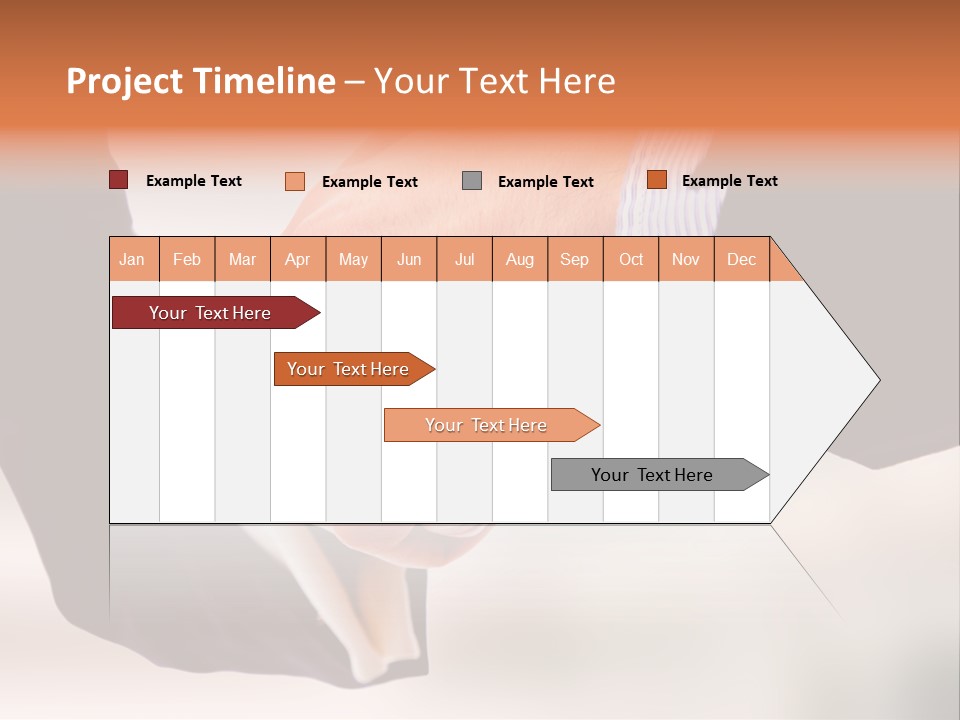 Project Timeline – Your Text Here

Example Text
Example Text
Example Text
Example Text

| Jan | Feb | Mar | Apr | May | Jun | Jul | Aug | Sep | Oct | Nov | Dec |
|---|---|---|---|---|---|---|---|---|---|---|---|

Your Text Here

Your Text Here

Your Text Here

Your Text Here